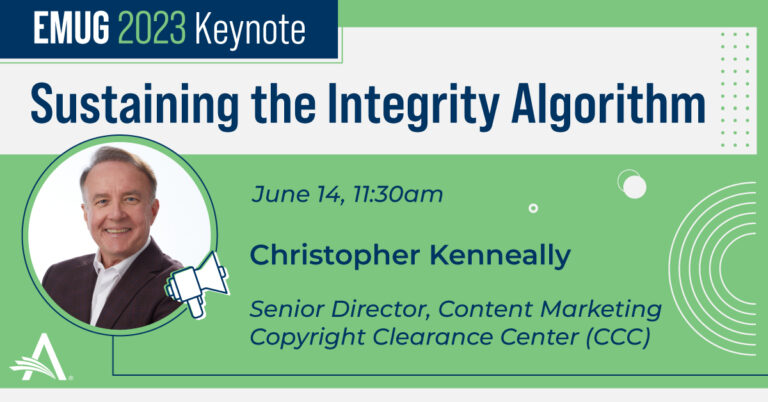 EMUG 2023 Keynote

Sustaining the Integrity Algorithm

June 14, 11:30am

Christopher Kenneally

Senior Director, Content Marketing
Copyright Clearance Center (CCC)